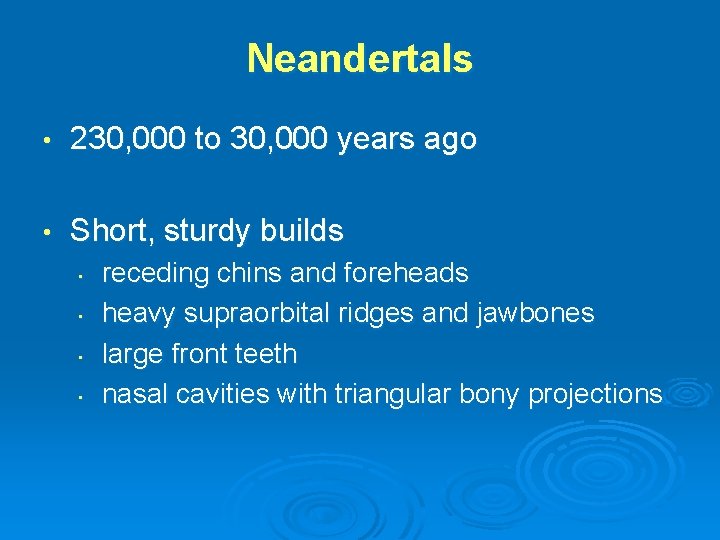 Neandertals

• 230,000 to 30,000 years ago

• Short, sturdy builds
  • receding chins and foreheads
  • heavy supraorbital ridges and jawbones
  • large front teeth
  • nasal cavities with triangular bony projections